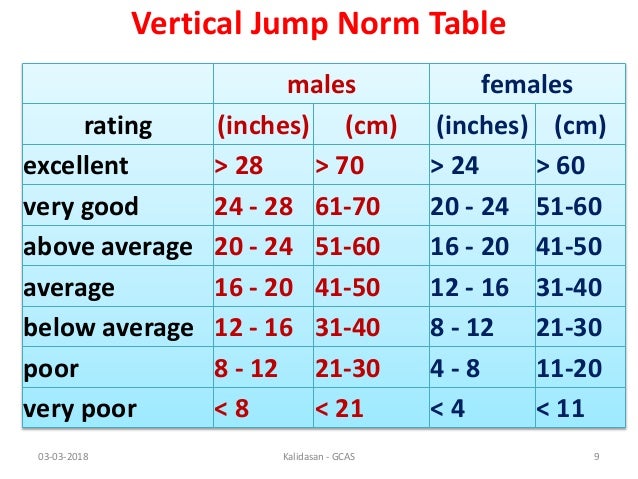 Vertical Jump Norm Table

|  | males |  | females |  |
|---|---|---|---|---|
| rating | (inches) | (cm) | (inches) | (cm) |
| excellent | > 28 | > 70 | > 24 | > 60 |
| very good | 24 - 28 | 61-70 | 20 - 24 | 51-60 |
| above average | 20 - 24 | 51-60 | 16 - 20 | 41-50 |
| average | 16 - 20 | 41-50 | 12 - 16 | 31-40 |
| below average | 12 - 16 | 31-40 | 8 - 12 | 21-30 |
| poor | 8 - 12 | 21-30 | 4 - 8 | 11-20 |
| very poor | < 8 | < 21 | < 4 | < 11 |

03-03-2018 Kalidasan - GCAS 9